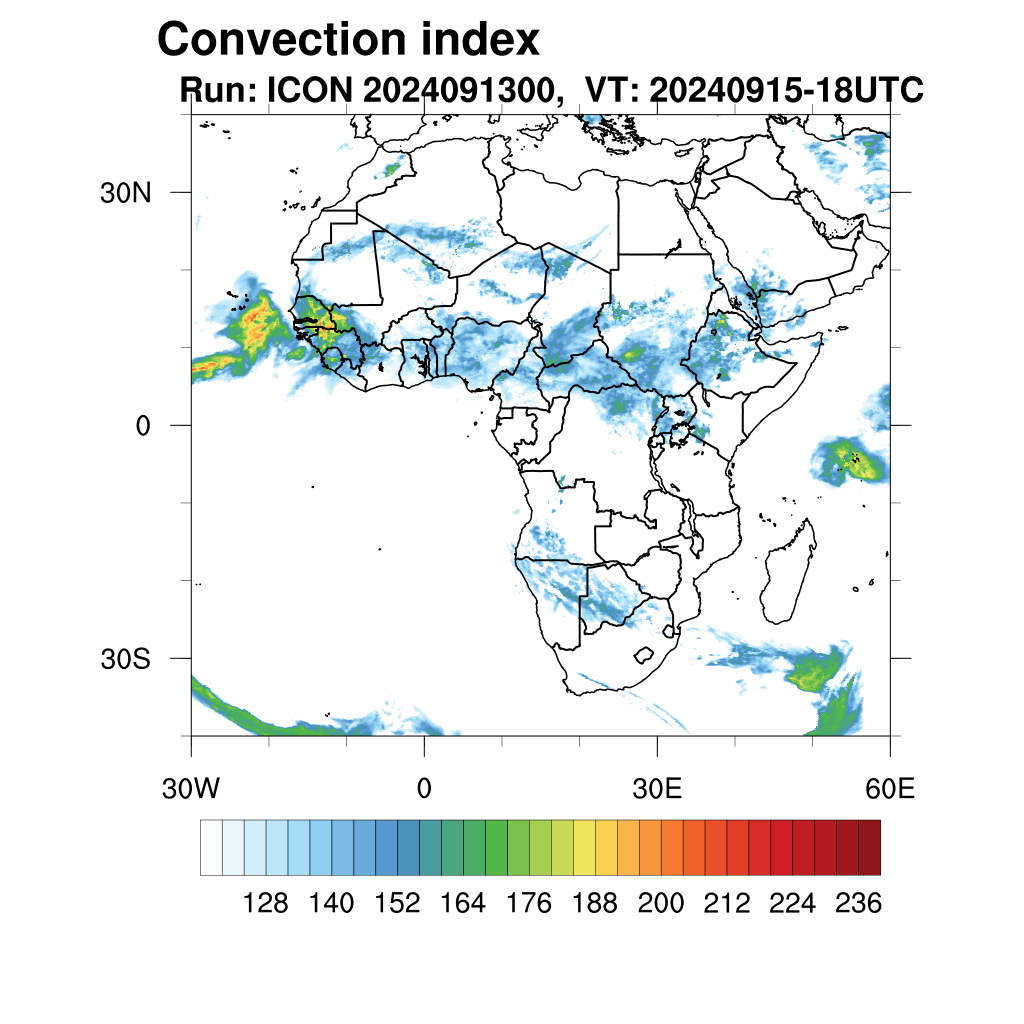 Convection index
Run: ICON 2024091300, VT: 20240915-18UTC

30N
0
30S

30W
0
30E
60E

128 140 152 164 176 188 200 212 224 236